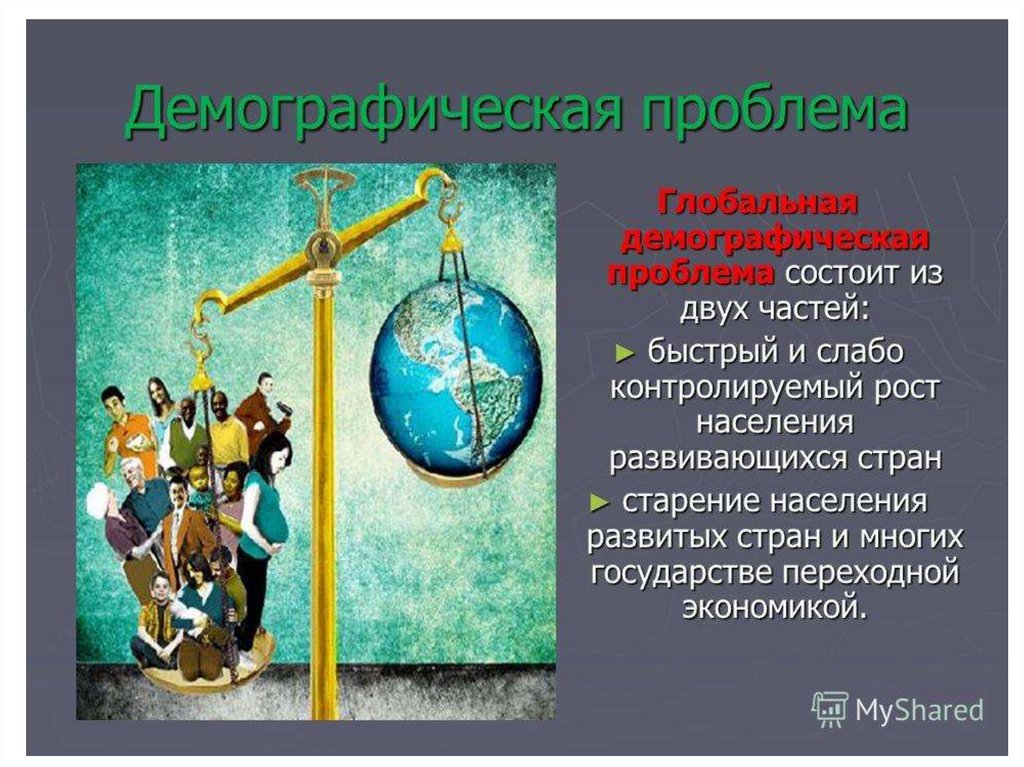 Демографическая проблема

Глобальная демографическая проблема состоит из двух частей:

► быстрый и слабо контролируемый рост населения развивающихся стран

► старение населения развитых стран и многих государстве переходной экономикой.

MyShared